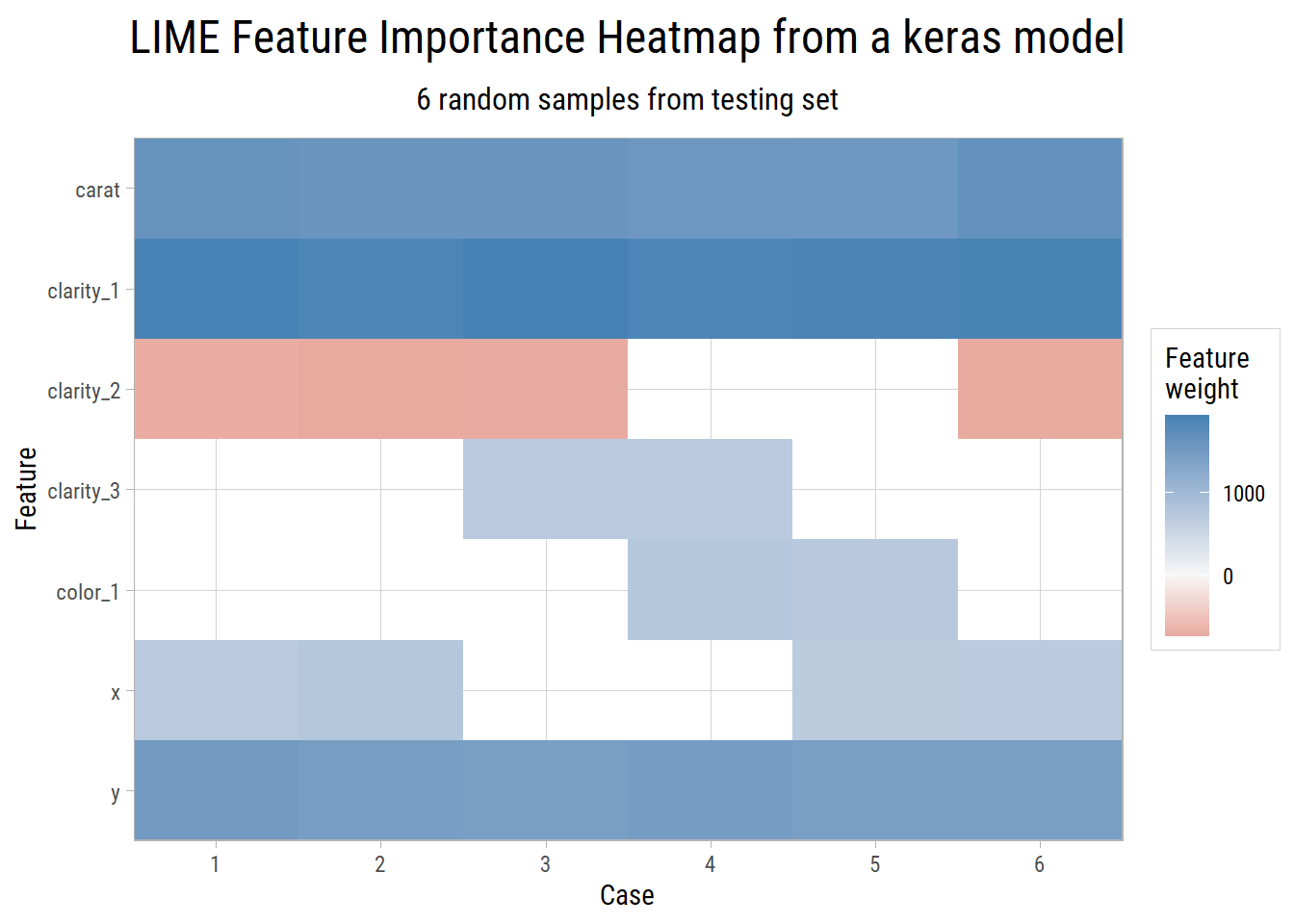 LIME Feature Importance Heatmap from a keras model

6 random samples from testing set

Feature

carat
clarity_1
clarity_2
clarity_3
color_1
x
y

1
2
3
4
5
6

Case

Feature weight

1000
0